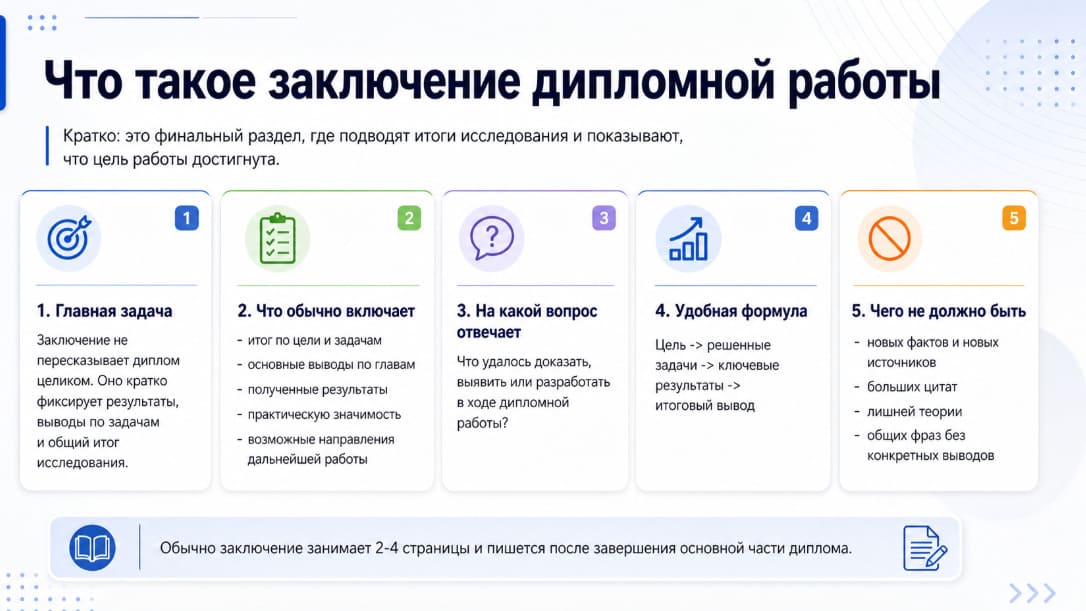 Что такое заключение дипломной работы

Кратко: это финальный раздел, где подводят итоги исследования и показывают, что цель работы достигнута.

1

1. Главная задача

Заключение не пересказывает диплом целиком. Оно кратко фиксирует результаты, выводы по задачам и общий итог исследования.

2

2. Что обычно включает

- итог по цели и задачам
- основные выводы по главам
- полученные результаты
- практическую значимость
- возможные направления дальнейшей работы

3

3. На какой вопрос отвечает

Что удалось доказать, выявить или разработать в ходе дипломной работы?

4

4. Удобная формула

Цель -> решенные задачи -> ключевые результаты -> итоговый вывод

5

5. Чего не должно быть

- новых фактов и новых источников
- больших цитат
- лишней теории
- общих фраз без конкретных выводов

Обычно заключение занимает 2-4 страницы и пишется после завершения основной части диплома.